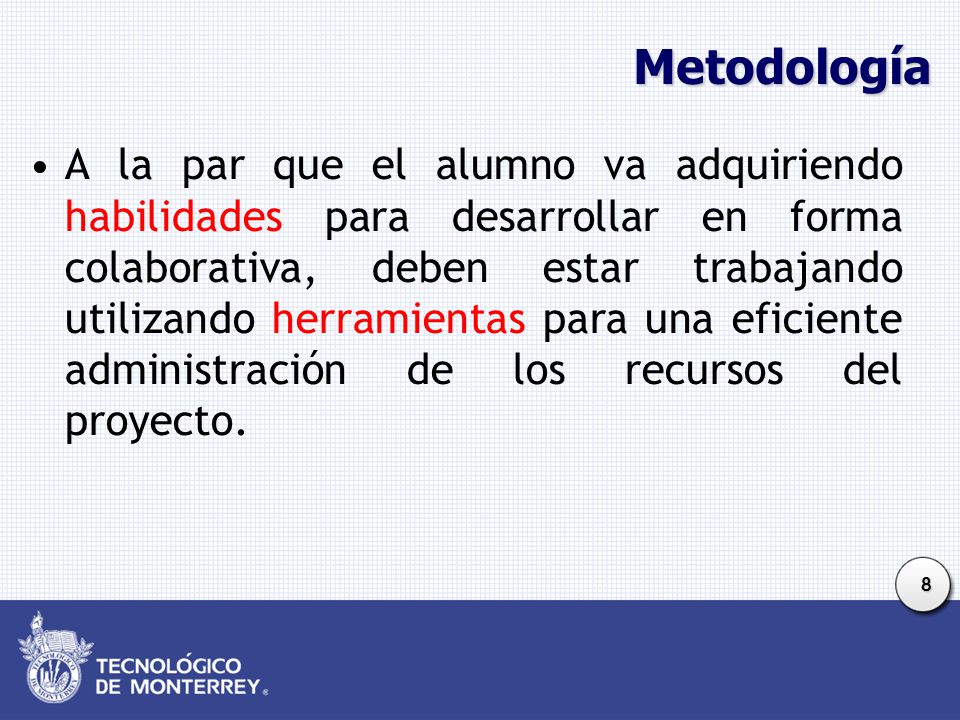 Metodología

• A la par que el alumno va adquiriendo habilidades para desarrollar en forma colaborativa, deben estar trabajando utilizando herramientas para una eficiente administración de los recursos del proyecto.

8

TECNOLÓGICO DE MONTERREY®